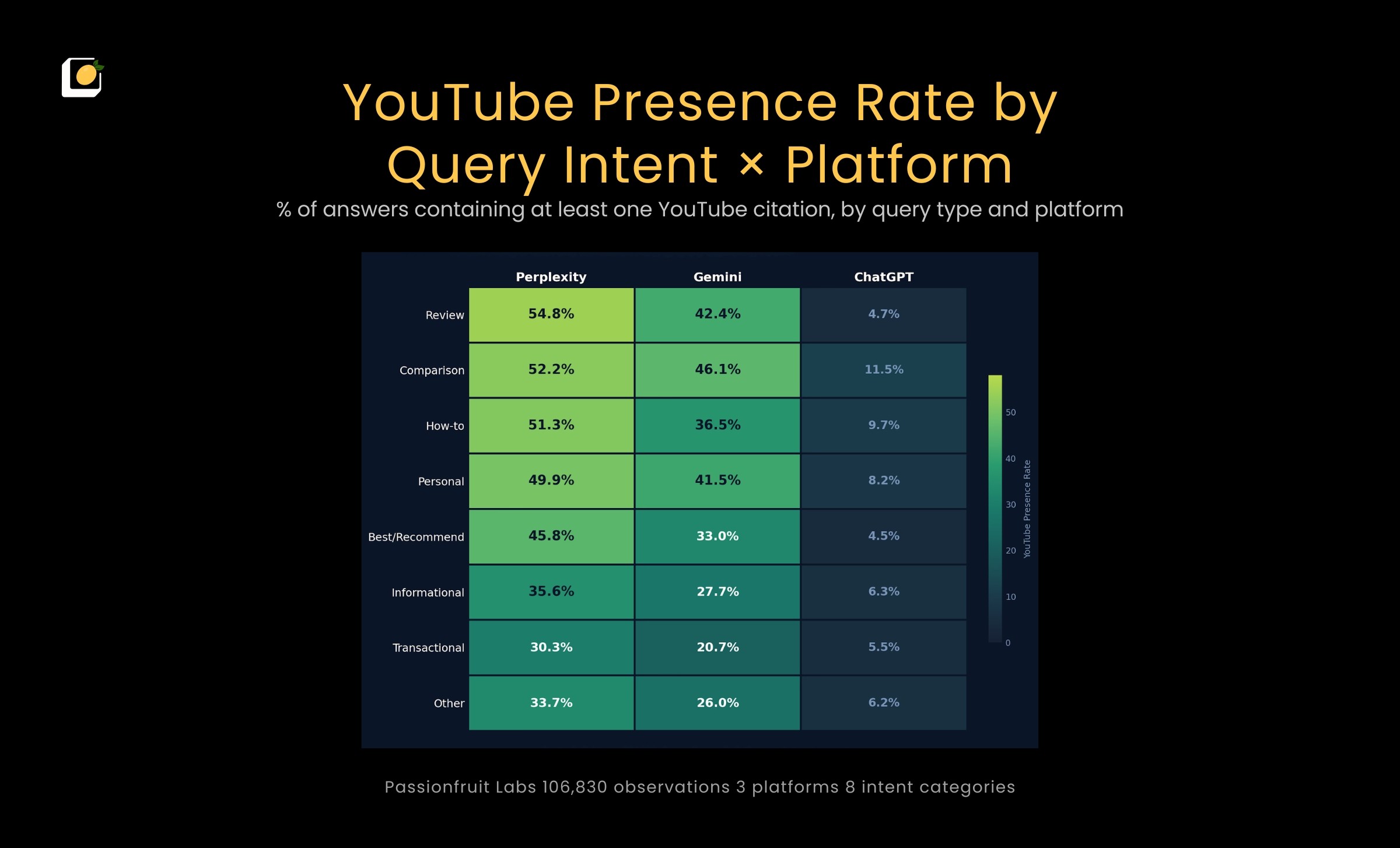 YouTube Presence Rate by Query Intent × Platform

% of answers containing at least one YouTube citation, by query type and platform

| | Perplexity | Gemini | ChatGPT |
|---|---|---|---|
| Review | 54.8% | 42.4% | 4.7% |
| Comparison | 52.2% | 46.1% | 11.5% |
| How-to | 51.3% | 36.5% | 9.7% |
| Personal | 49.9% | 41.5% | 8.2% |
| Best/Recommend | 45.8% | 33.0% | 4.5% |
| Informational | 35.6% | 27.7% | 6.3% |
| Transactional | 30.3% | 20.7% | 5.5% |
| Other | 33.7% | 26.0% | 6.2% |

50
40
30
20
10
0
YouTube Presence Rate

Passionfruit Labs 106,830 observations 3 platforms 8 intent categories